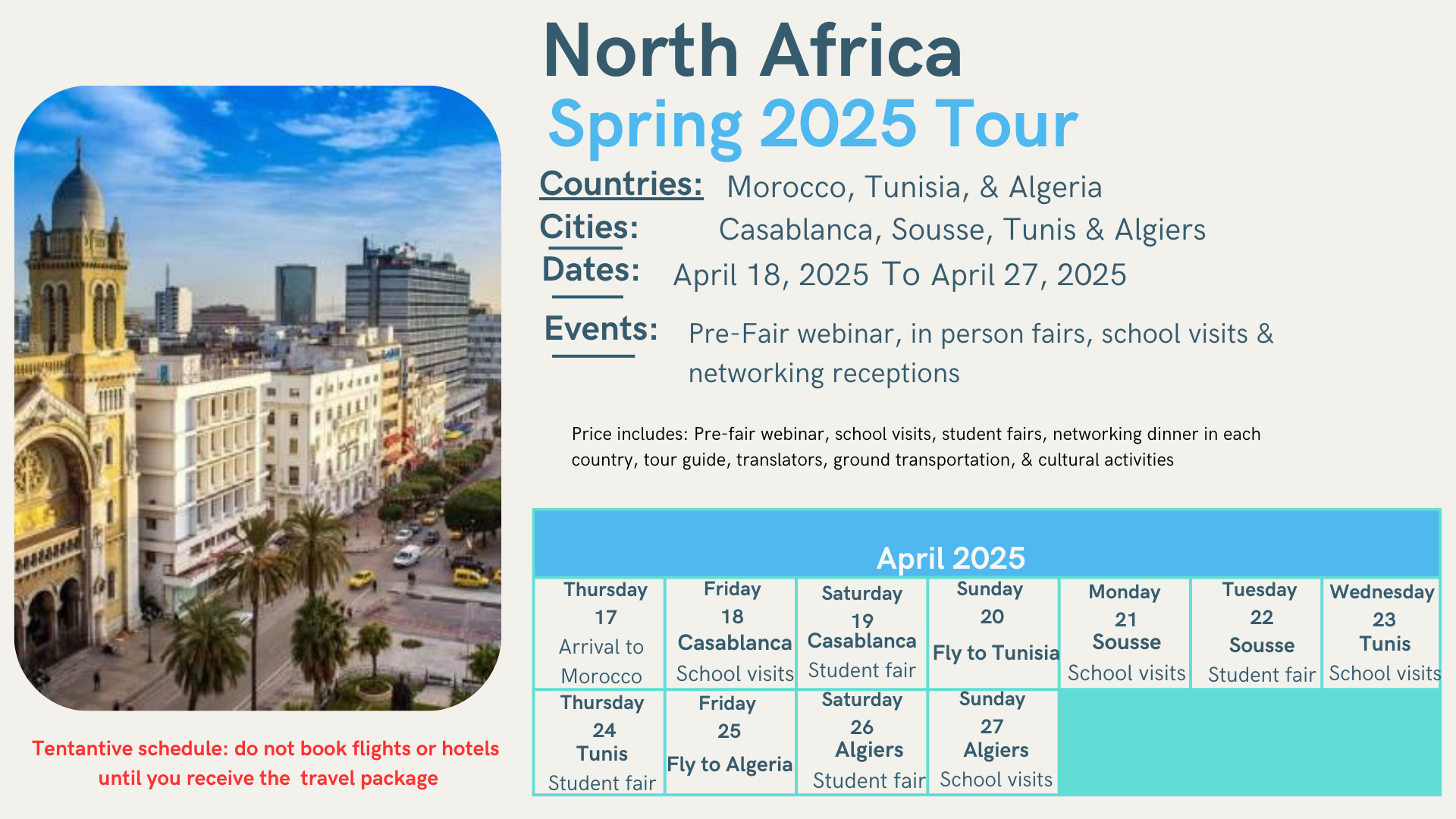 North Africa
Spring 2025 Tour

Countries: Morocco, Tunisia, & Algeria
Cities: Casablanca, Sousse, Tunis & Algiers
Dates: April 18, 2025 To April 27, 2025
Events: Pre-Fair webinar, in person fairs, school visits & networking receptions

Price includes: Pre-fair webinar, school visits, student fairs, networking dinner in each country, tour guide, translators, ground transportation, & cultural activities

April 2025

| Thursday 17 Arrival to Morocco | Friday 18 Casablanca School visits | Saturday 19 Casablanca Student fair | Sunday 20 Fly to Tunisia | Monday 21 Sousse School visits | Tuesday 22 Sousse Student fair | Wednesday 23 Tunis School visits |
|---|---|---|---|---|---|---|
| Thursday 24 Tunis Student fair | Friday 25 Fly to Algeria | Saturday 26 Algiers Student fair | Sunday 27 Algiers School visits | | | |

Tentantive schedule: do not book flights or hotels until you receive the travel package